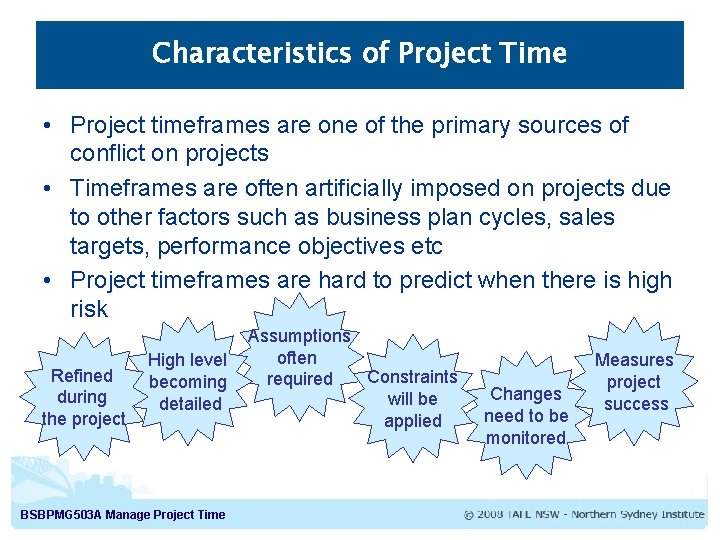 Characteristics of Project Time

• Project timeframes are one of the primary sources of conflict on projects
• Timeframes are often artificially imposed on projects due to other factors such as business plan cycles, sales targets, performance objectives etc
• Project timeframes are hard to predict when there is high risk

Refined during the project

High level becoming detailed

Assumptions often required

Constraints will be applied

Changes need to be monitored

Measures project success

BSBPMG503A Manage Project Time

© 2008 TAFE NSW - Northern Sydney Institute